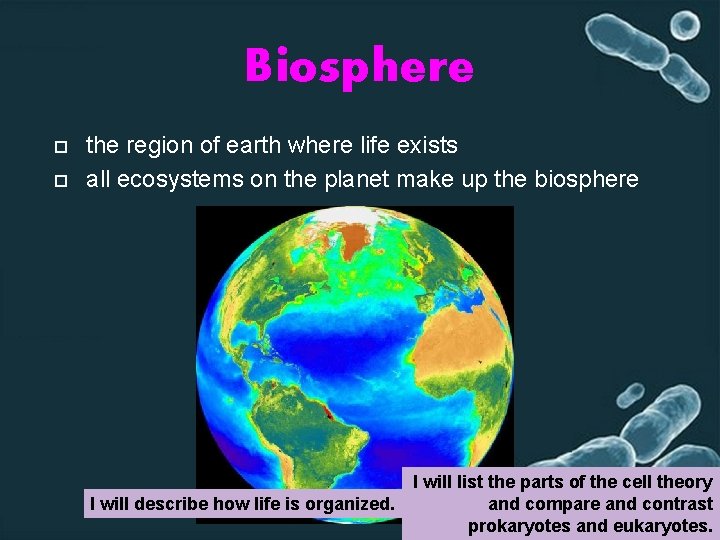 Biosphere

□ the region of earth where life exists
□ all ecosystems on the planet make up the biosphere

I will describe how life is organized.

I will list the parts of the cell theory and compare and contrast prokaryotes and eukaryotes.